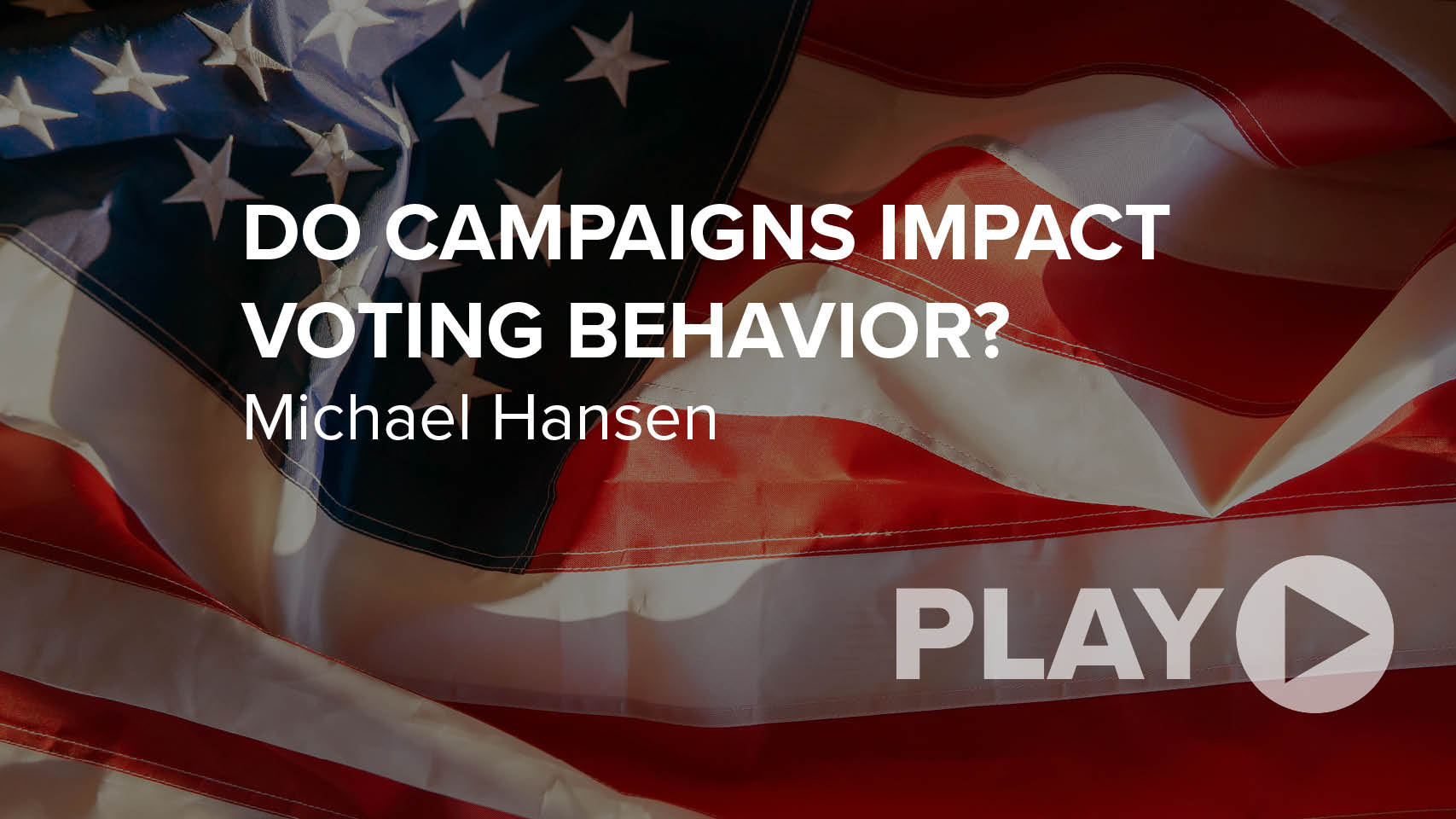 DO CAMPAIGNS IMPACT VOTING BEHAVIOR?
Michael Hansen

PLAY